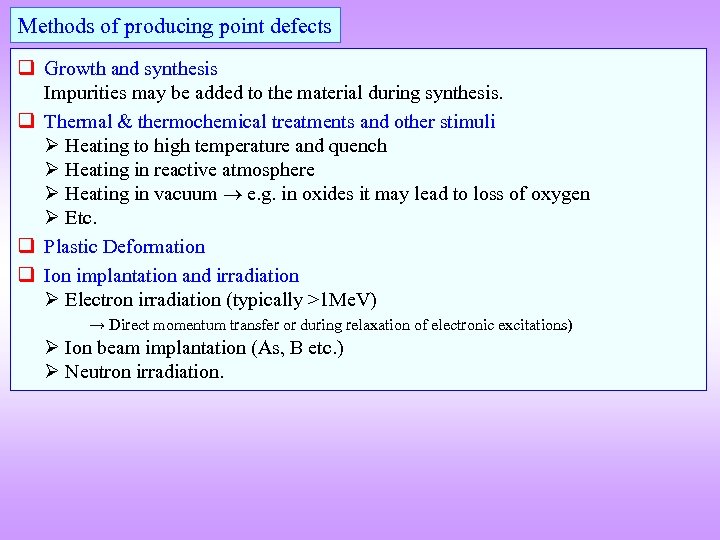 Methods of producing point defects

❑ Growth and synthesis
Impurities may be added to the material during synthesis.

❑ Thermal & thermochemical treatments and other stimuli
➢ Heating to high temperature and quench
➢ Heating in reactive atmosphere
➢ Heating in vacuum → e.g. in oxides it may lead to loss of oxygen
➢ Etc.

❑ Plastic Deformation

❑ Ion implantation and irradiation
➢ Electron irradiation (typically >1MeV)
→ Direct momentum transfer or during relaxation of electronic excitations)
➢ Ion beam implantation (As, B etc.)
➢ Neutron irradiation.